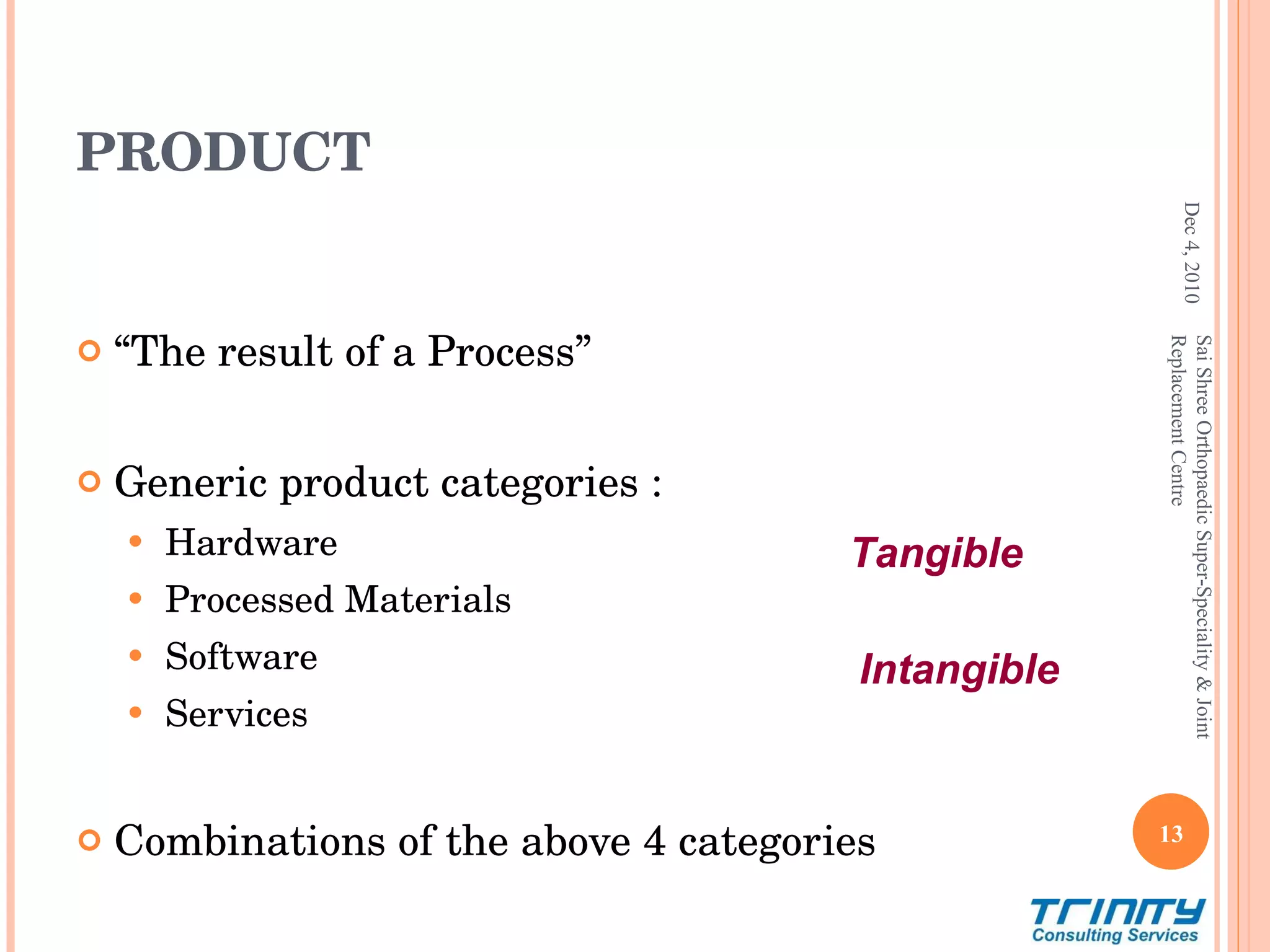 PRODUCT

“The result of a Process”

Generic product categories :

Hardware

Processed Materials

Software

Services

Tangible

Intangible

Combinations of the above 4 categories

Dec 4, 2010

Sai Shree Orthopaedic Super-Speciality & Joint Replacement Centre

13

TRINITY
Consulting Services